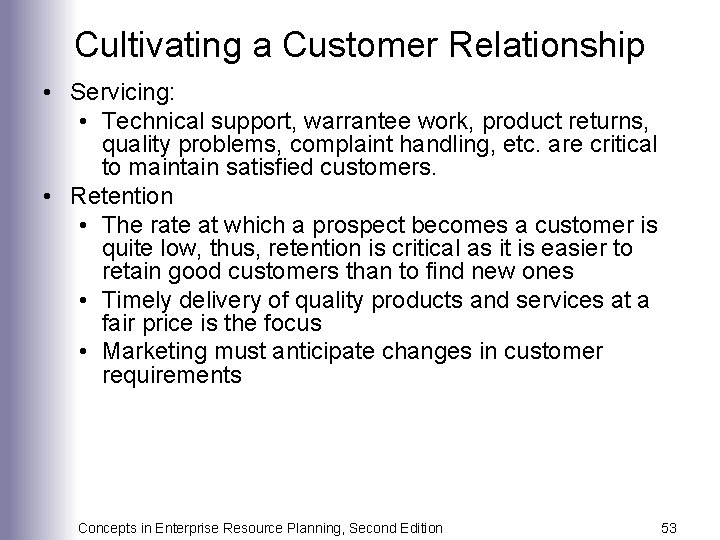 Cultivating a Customer Relationship

• Servicing:
 • Technical support, warrantee work, product returns, quality problems, complaint handling, etc. are critical to maintain satisfied customers.
• Retention
 • The rate at which a prospect becomes a customer is quite low, thus, retention is critical as it is easier to retain good customers than to find new ones
 • Timely delivery of quality products and services at a fair price is the focus
 • Marketing must anticipate changes in customer requirements

Concepts in Enterprise Resource Planning, Second Edition

53